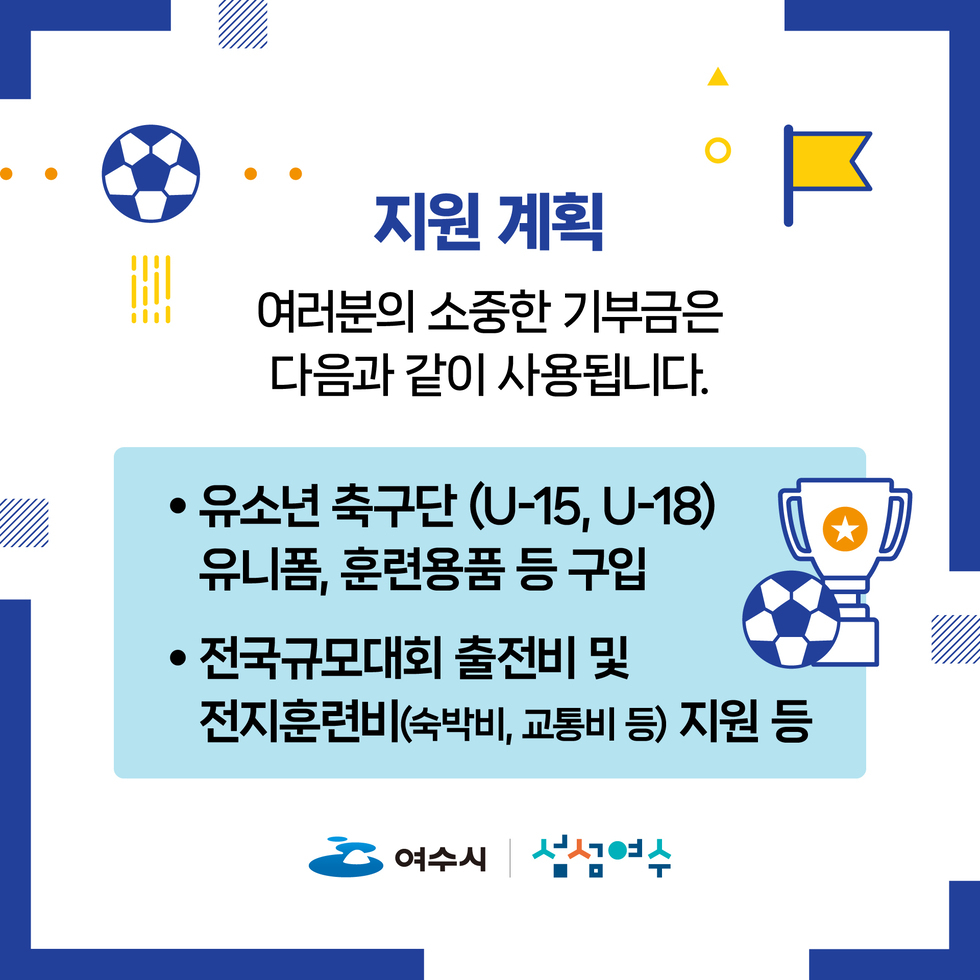 지원 계획

여러분의 소중한 기부금은 다음과 같이 사용됩니다.

• 유소년 축구단 (U-15, U-18) 유니폼, 훈련용품 등 구입

• 전국규모대회 출전비 및 전지훈련비(숙박비, 교통비 등) 지원 등

여수시 | 섬섬여수